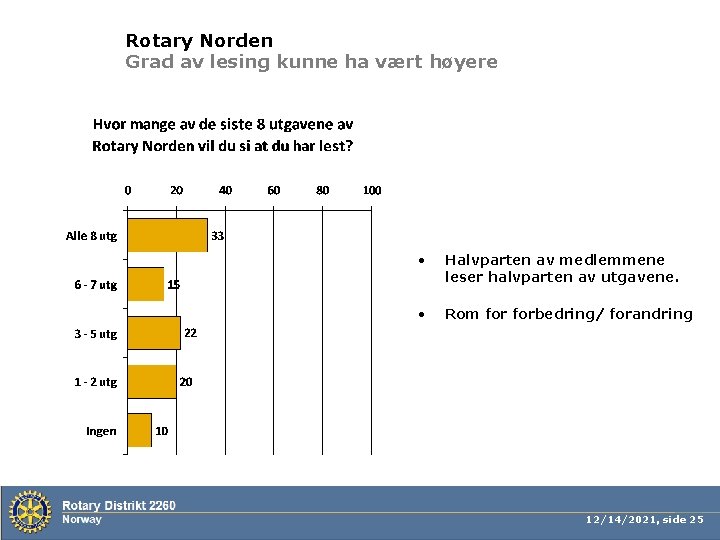 Rotary Norden
Grad av lesing kunne ha vært høyere

Hvor mange av de siste 8 utgavene av Rotary Norden vil du si at du har lest?

0 20 40 60 80 100

Alle 8 utg 33
6 - 7 utg 15
3 - 5 utg 22
1 - 2 utg 20
Ingen 10

• Halvparten av medlemmene leser halvparten av utgavene.

• Rom for forbedring/ forandring

Rotary Distrikt 2260
Norway

12/14/2021, side 25